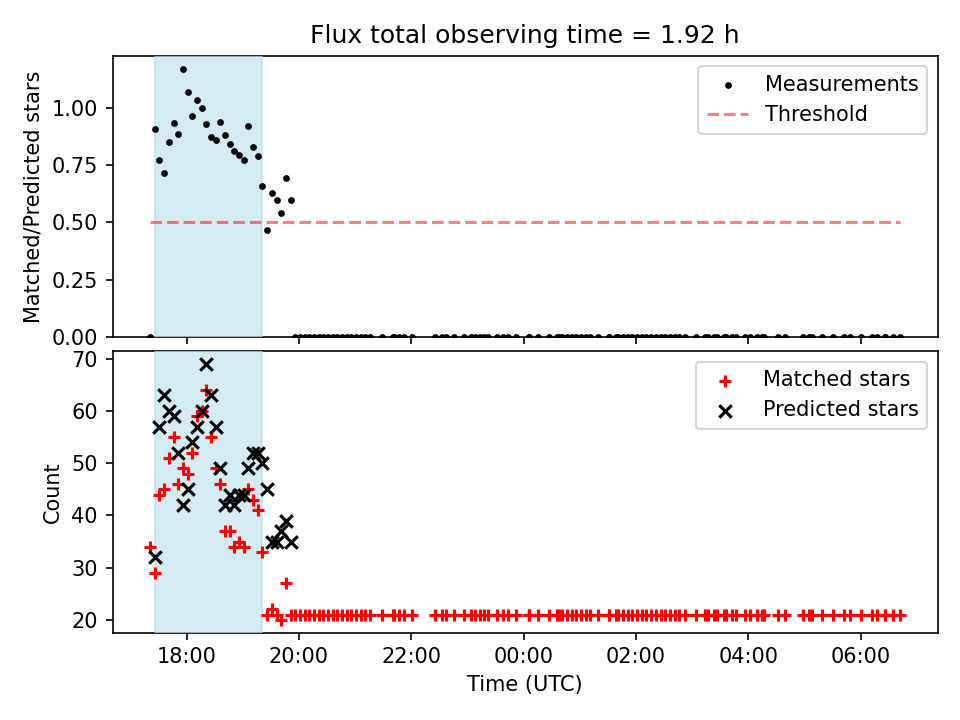 Flux total observing time = 1.92 h

Matched/Predicted stars

1.00
0.75
0.50
0.25
0.00

Measurements
Threshold

Count

70
60
50
40
30
20

Matched stars
Predicted stars

18:00
20:00
22:00
00:00
02:00
04:00
06:00

Time (UTC)